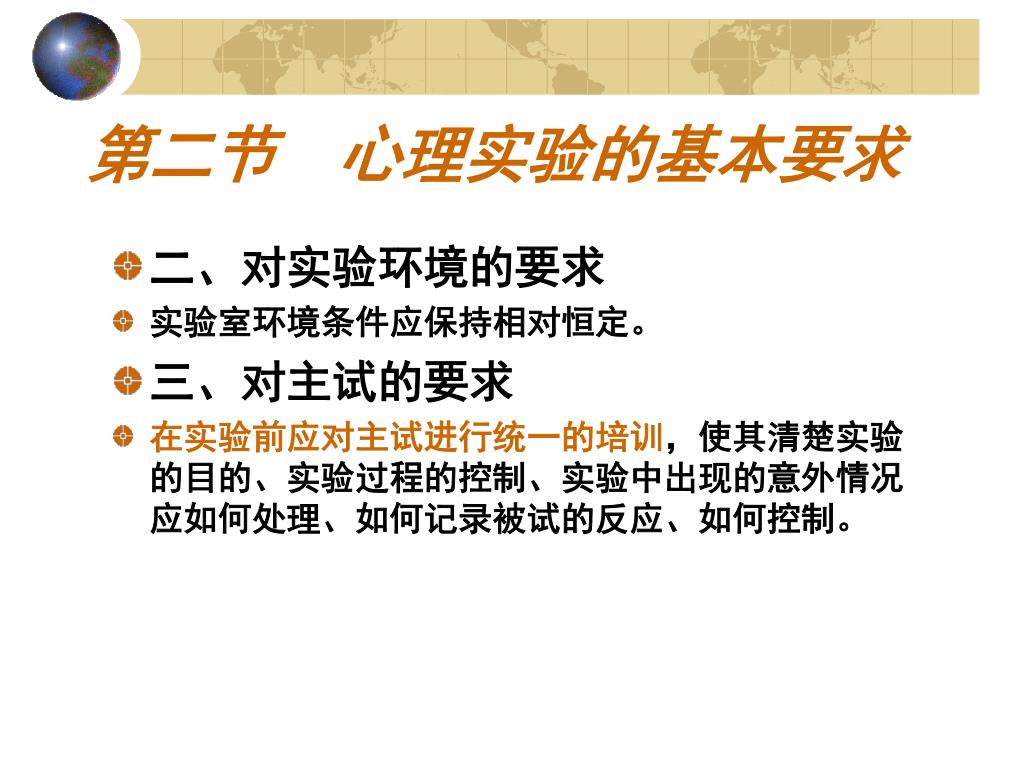 第二节　心理实验的基本要求

二、对实验环境的要求

实验室环境条件应保持相对恒定。

三、对主试的要求

在实验前应对主试进行统一的培训，使其清楚实验的目的、实验过程的控制、实验中出现的意外情况应如何处理、如何记录被试的反应、如何控制。